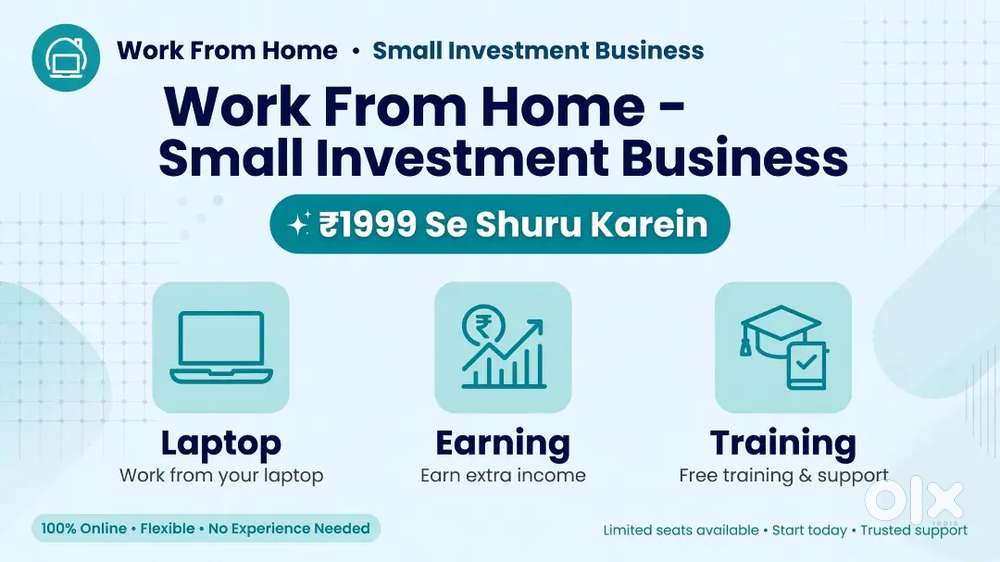 Work From Home • Small Investment Business

Work From Home - Small Investment Business

₹1999 Se Shuru Karein

Laptop
Work from your laptop

Earning
Earn extra income

Training
Free training & support

100% Online • Flexible • No Experience Needed

Limited seats available • Start today • Trusted support

olx